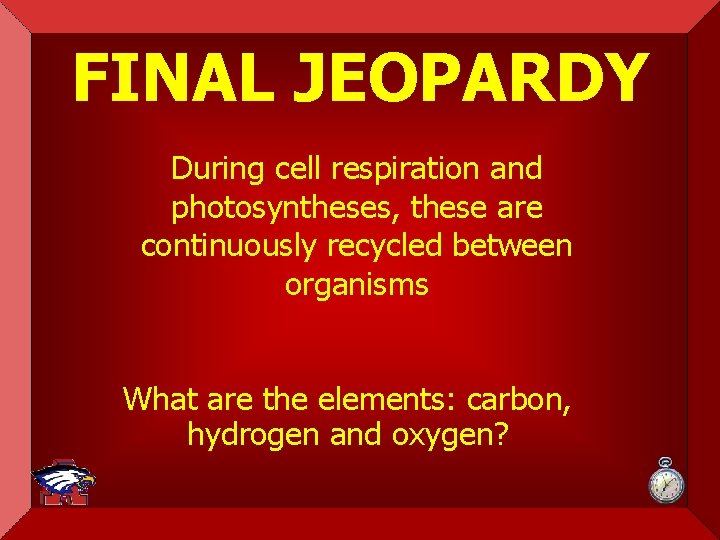 FINAL JEOPARDY

During cell respiration and photosyntheses, these are continuously recycled between organisms

What are the elements: carbon, hydrogen and oxygen?